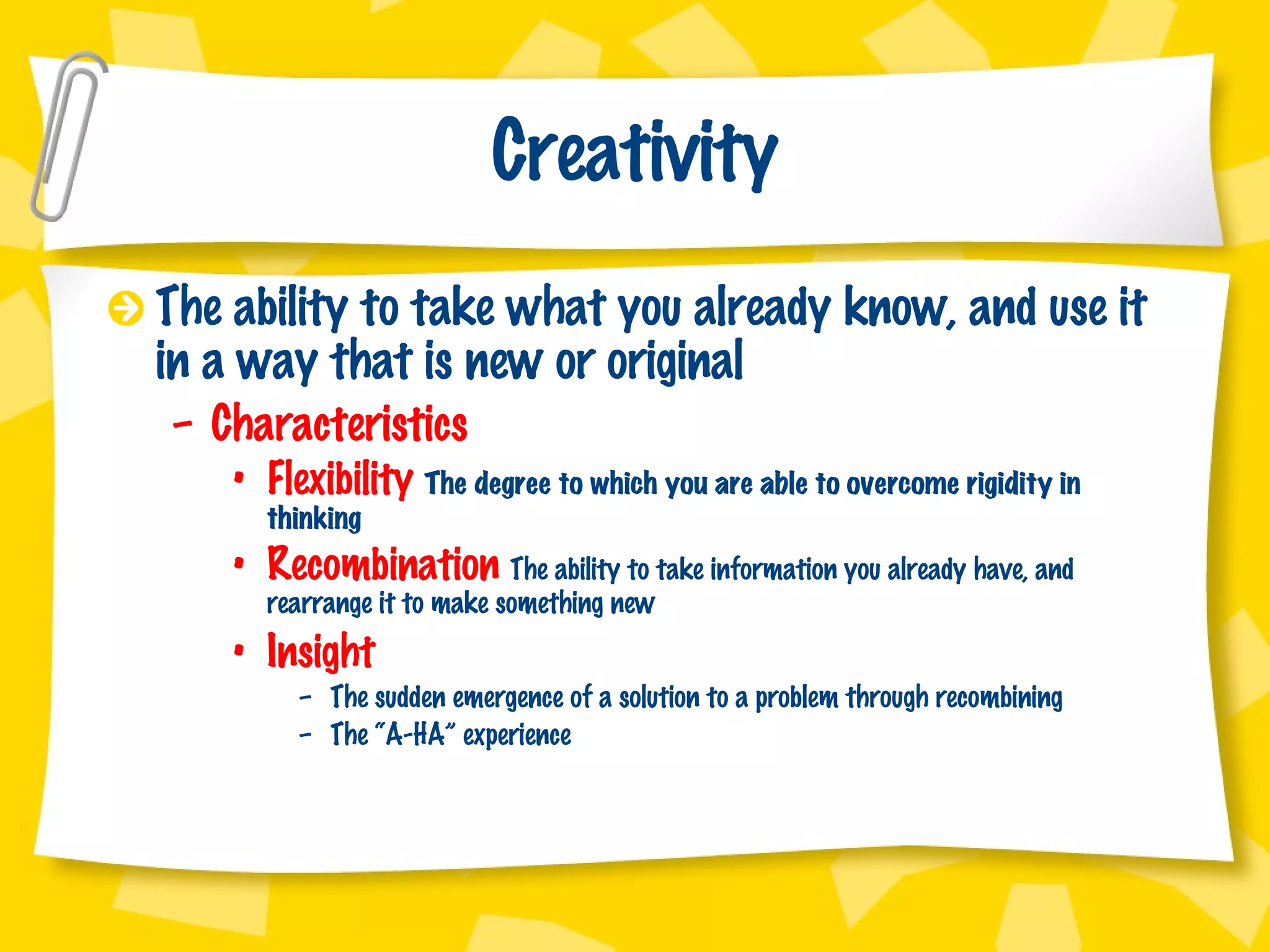 Creativity

The ability to take what you already know, and use it in a way that is new or original

– Characteristics

• Flexibility The degree to which you are able to overcome rigidity in thinking

• Recombination The ability to take information you already have, and rearrange it to make something new

• Insight

– The sudden emergence of a solution to a problem through recombining

– The "A-HA" experience